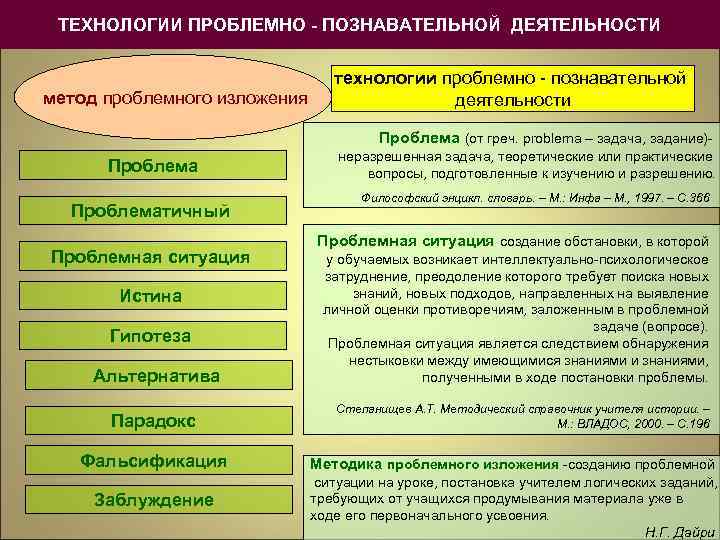 ТЕХНОЛОГИИ ПРОБЛЕМНО - ПОЗНАВАТЕЛЬНОЙ ДЕЯТЕЛЬНОСТИ

метод проблемного изложения

технологии проблемно - познавательной деятельности

Проблема

Проблематичный

Проблемная ситуация

Истина

Гипотеза

Альтернатива

Парадокс

Фальсификация

Заблуждение

Проблема (от греч. problema – задача, задание)- неразрешенная задача, теоретические или практические вопросы, подготовленные к изучению и разрешению.

Философский энцикл. словарь. – М.: Инфа – М., 1997. – С.366

Проблемная ситуация создание обстановки, в которой у обучаемых возникает интеллектуально-психологическое затруднение, преодоление которого требует поиска новых знаний, новых подходов, направленных на выявление личной оценки противоречиям, заложенным в проблемной задаче (вопросе).
Проблемная ситуация является следствием обнаружения нестыковки между имеющимися знаниями и знаниями, полученными в ходе постановки проблемы.

Степанищев А.Т. Методический справочник учителя истории. – М.: ВЛАДОС, 2000. – С.196

Методика проблемного изложения -созданию проблемной ситуации на уроке, постановка учителем логических заданий, требующих от учащихся продумывания материала уже в ходе его первоначального усвоения.

Н.Г. Дайри